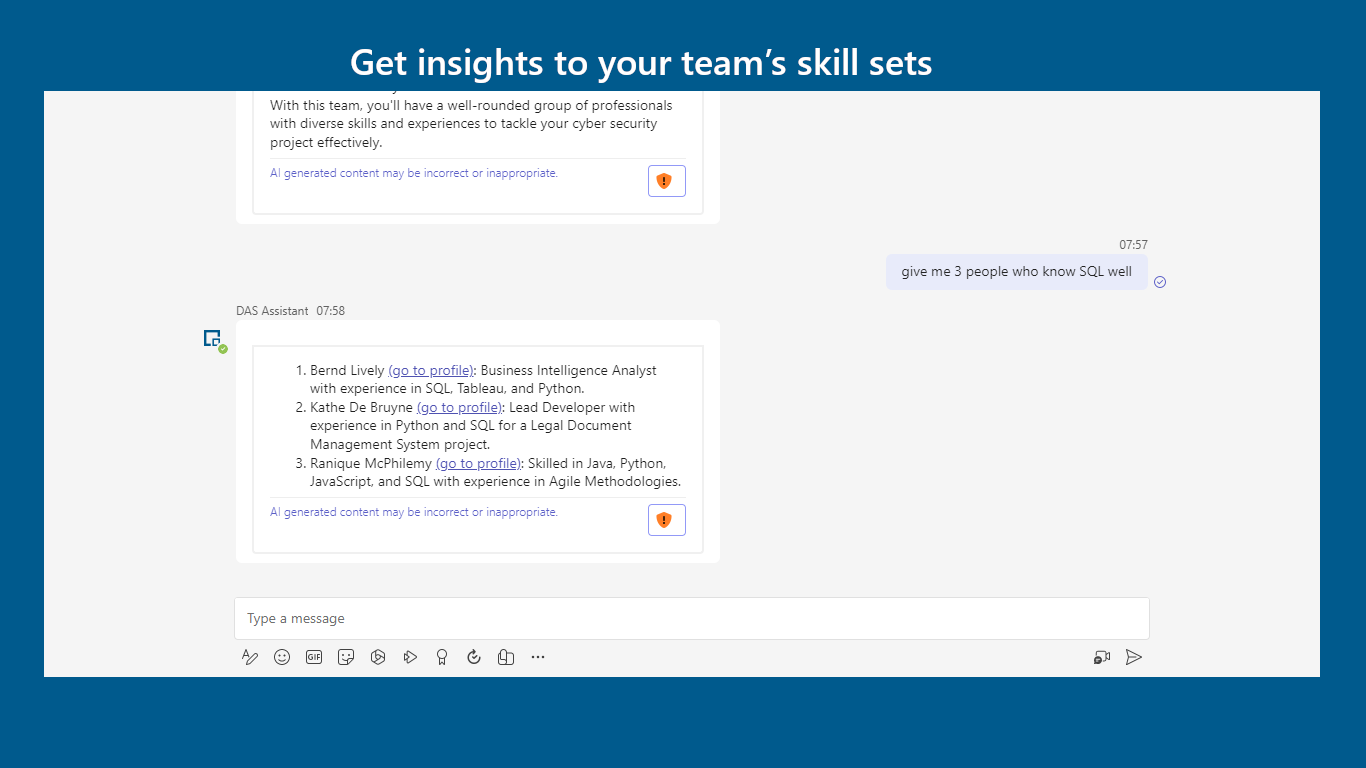 Get insights to your team's skill sets

With this team, you'll have a well-rounded group of professionals with diverse skills and experiences to tackle your cyber security project effectively.

AI generated content may be incorrect or inappropriate.

07:57

give me 3 people who know SQL well

DAS Assistant 07:58

1. Bernd Lively (go to profile): Business Intelligence Analyst with experience in SQL, Tableau, and Python.
2. Kathe De Bruyne (go to profile): Lead Developer with experience in Python and SQL for a Legal Document Management System project.
3. Ranique McPhilemy (go to profile): Skilled in Java, Python, JavaScript, and SQL with experience in Agile Methodologies.

AI generated content may be incorrect or inappropriate.

Type a message

GIF